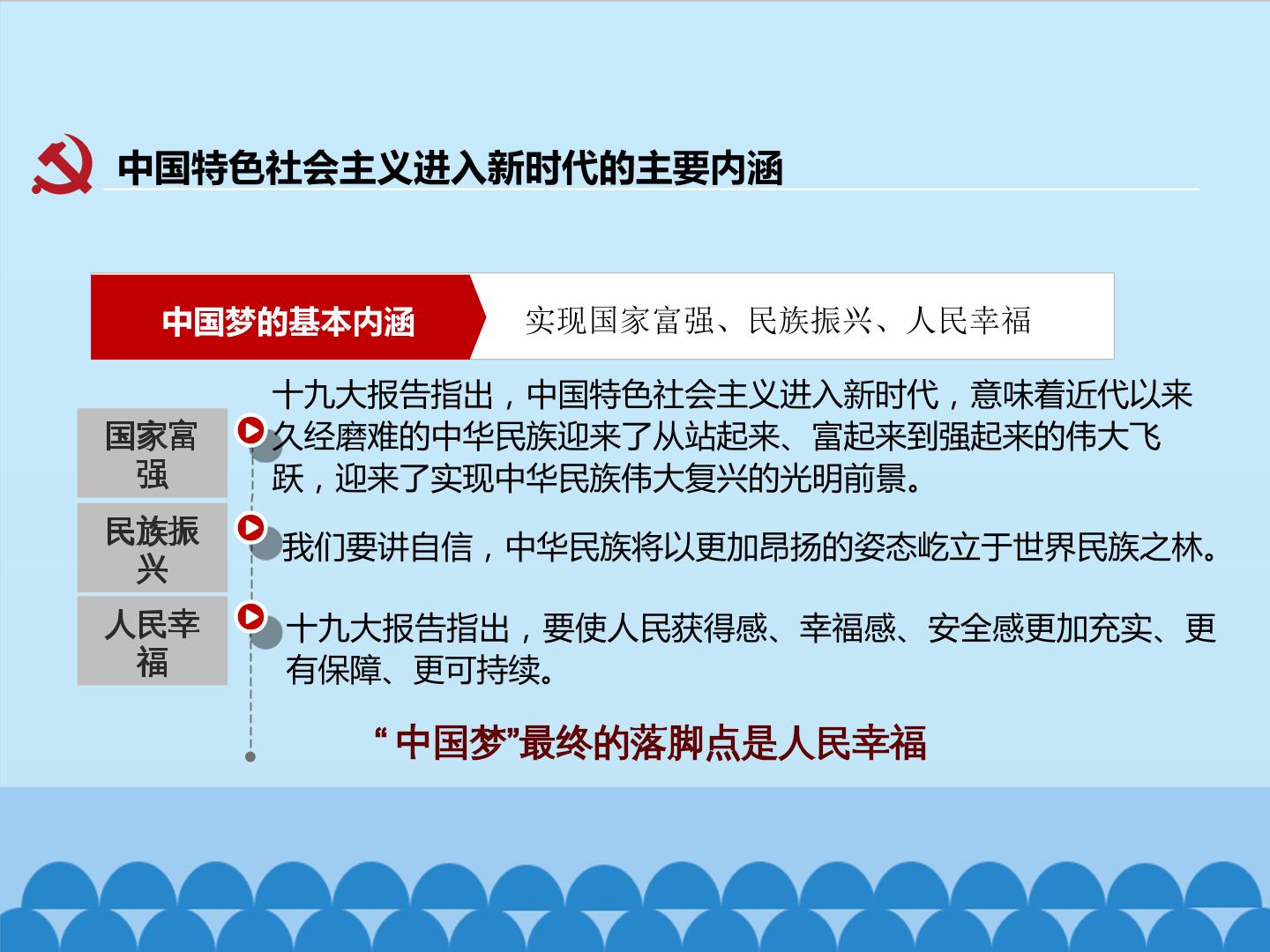 中国特色社会主义进入新时代的主要内涵

中国梦的基本内涵

实现国家富强、民族振兴、人民幸福

国家富强

十九大报告指出，中国特色社会主义进入新时代，意味着近代以来久经磨难的中华民族迎来了从站起来、富起来到强起来的伟大飞跃，迎来了实现中华民族伟大复兴的光明前景。

民族振兴

我们要讲自信，中华民族将以更加昂扬的姿态屹立于世界民族之林。

人民幸福

十九大报告指出，要使人民获得感、幸福感、安全感更加充实、更有保障、更可持续。

“中国梦”最终的落脚点是人民幸福